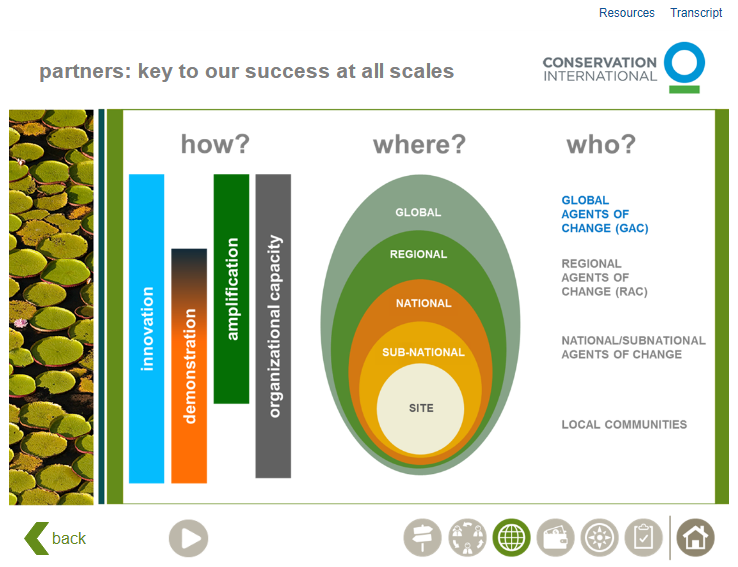 Resources Transcript

partners: key to our success at all scales

CONSERVATION INTERNATIONAL

how?

innovation

demonstration

amplification

organizational capacity

where?

GLOBAL

REGIONAL

NATIONAL

SUB-NATIONAL

SITE

who?

GLOBAL AGENTS OF CHANGE (GAC)

REGIONAL AGENTS OF CHANGE (RAC)

NATIONAL/SUBNATIONAL AGENTS OF CHANGE

LOCAL COMMUNITIES

back